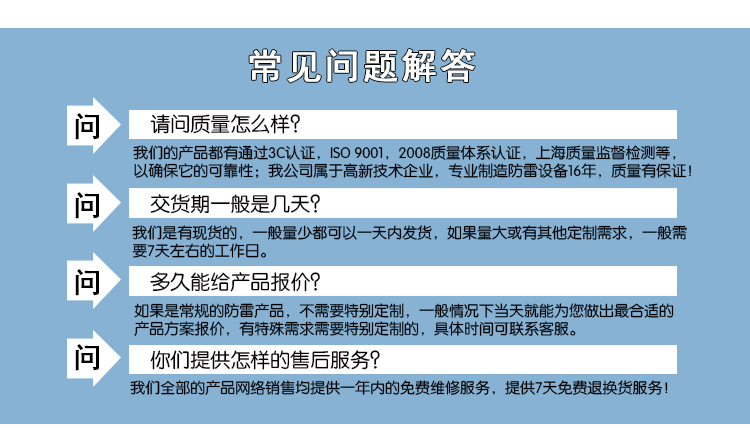 常见问题解答

问 请问质量怎么样?

我们的产品都有通过3C认证，ISO 9001，2008质量体系认证，上海质量监督检测等，以确保它的可靠性；我公司属于高新技术企业，专业制造防雷设备16年，质量有保证!

问 交货期一般是几天?

我们是有现货的，一般量少都可以一天内发货，如果量大或有其他定制需求，一般需要7天左右的工作日。

问 多久能给产品报价?

如果是常规的防雷产品，不需要特别定制，一般情况下当天就能为您做出最合适的产品方案报价，有特殊需求需要特别定制的，具体时间可联系客服。

问 你们提供怎样的售后服务?

我们全部的产品网络销售均提供一年内的免费维修服务，提供7天免费退换货服务!